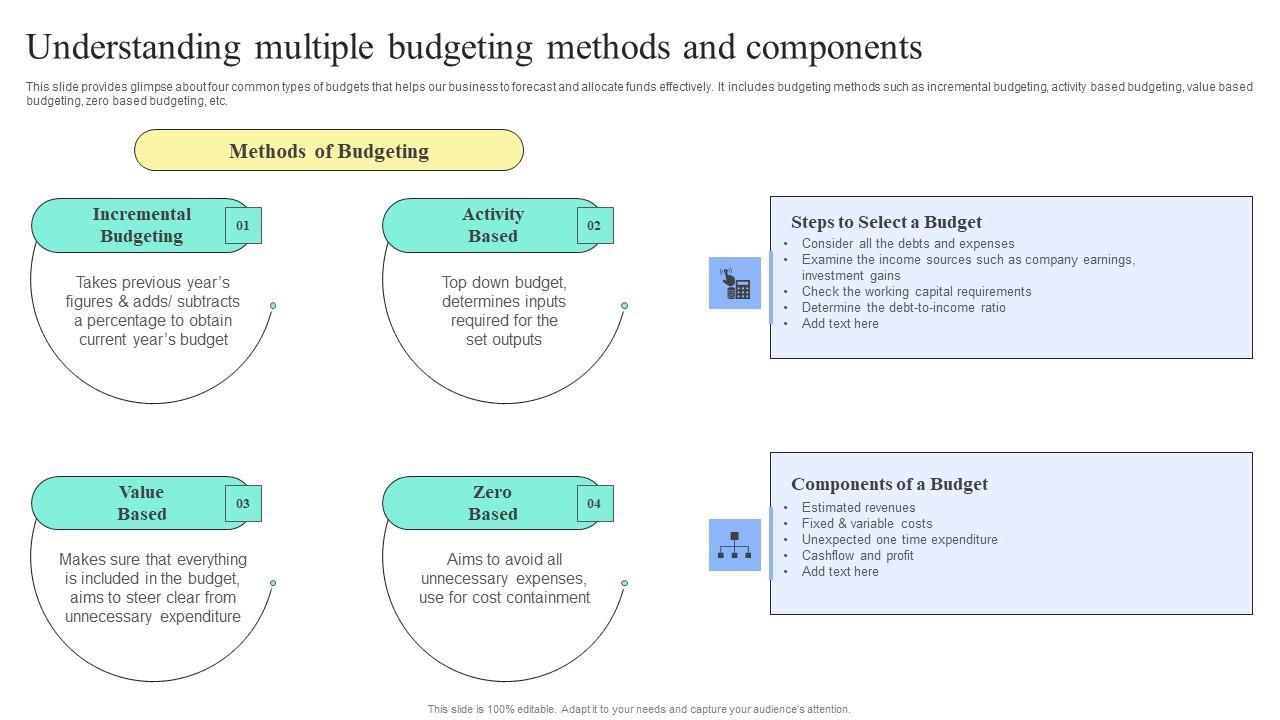 Understanding multiple budgeting methods and components

This slide provides glimpse about four common types of budgets that helps our business to forecast and allocate funds effectively. It includes budgeting methods such as incremental budgeting, activity based budgeting, value based budgeting, zero based budgeting, etc.

Methods of Budgeting

Incremental Budgeting
01
Takes previous year's figures & adds/ subtracts a percentage to obtain current year's budget

Activity Based
02
Top down budget, determines inputs required for the set outputs

Value Based
03
Makes sure that everything is included in the budget, aims to steer clear from unnecessary expenditure

Zero Based
04
Aims to avoid all unnecessary expenses, use for cost containment

Steps to Select a Budget
• Consider all the debts and expenses
• Examine the income sources such as company earnings, investment gains
• Check the working capital requirements
• Determine the debt-to-income ratio
• Add text here

Components of a Budget
• Estimated revenues
• Fixed & variable costs
• Unexpected one time expenditure
• Cashflow and profit
• Add text here

This slide is 100% editable. Adapt it to your needs and capture your audience's attention.